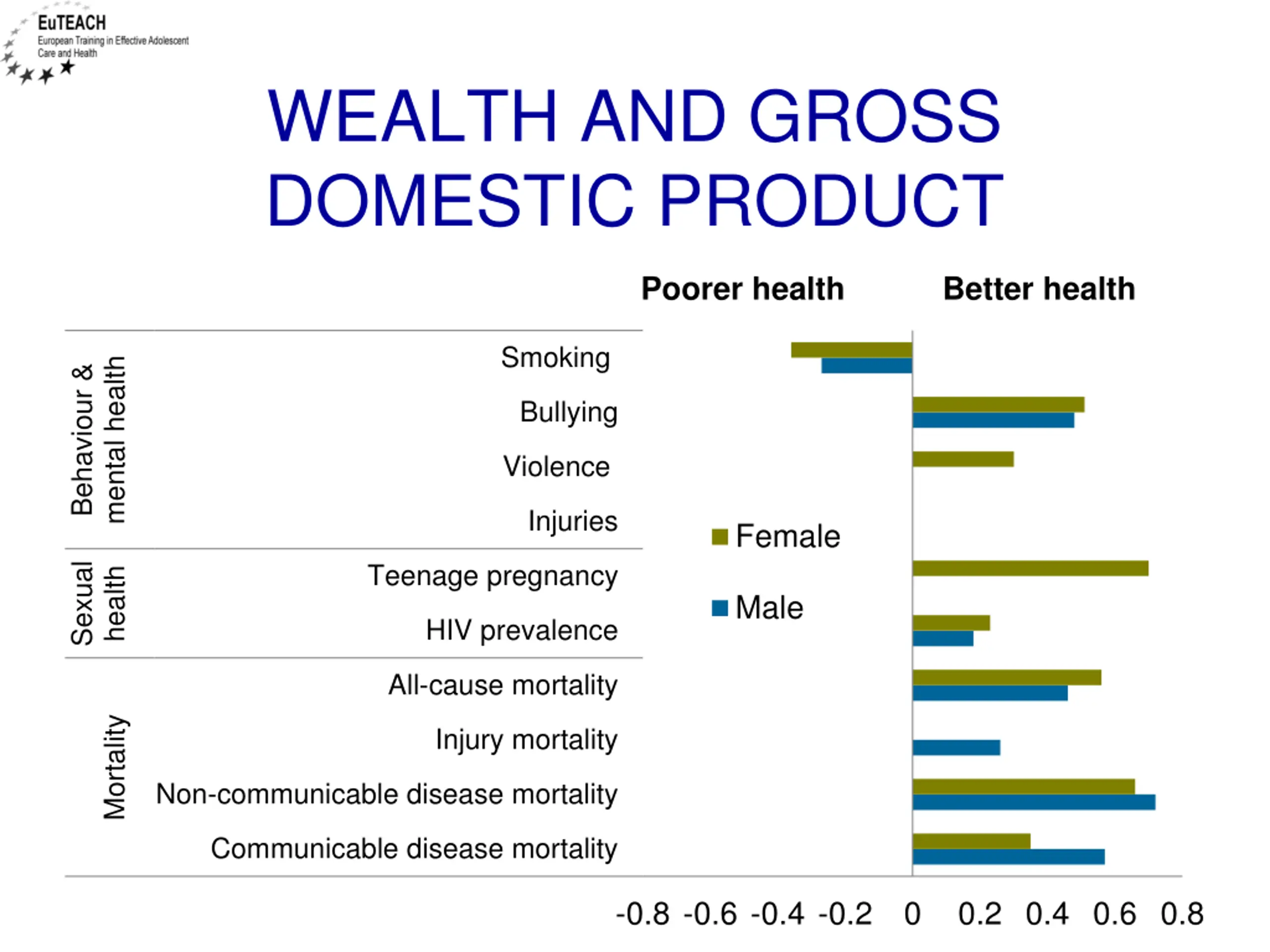 EuTEACH
European Training in Effective Adolescent Care and Health

WEALTH AND GROSS DOMESTIC PRODUCT

Poorer health
Better health

Behaviour & mental health
Smoking
Bullying
Violence
Injuries

Sexual health
Teenage pregnancy
HIV prevalence

Mortality
All-cause mortality
Injury mortality
Non-communicable disease mortality
Communicable disease mortality

Female
Male

-0.8 -0.6 -0.4 -0.2 0 0.2 0.4 0.6 0.8